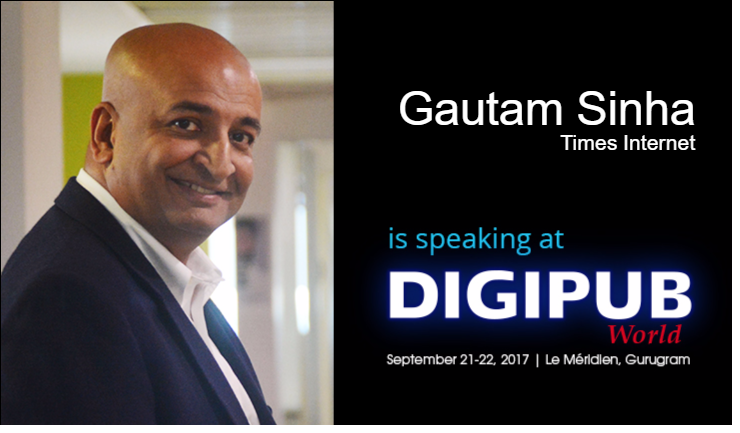 Gautam Sinha
Times Internet

is speaking at
DIGIPUB
World
September 21-22, 2017 | Le Méridien, Gurugram